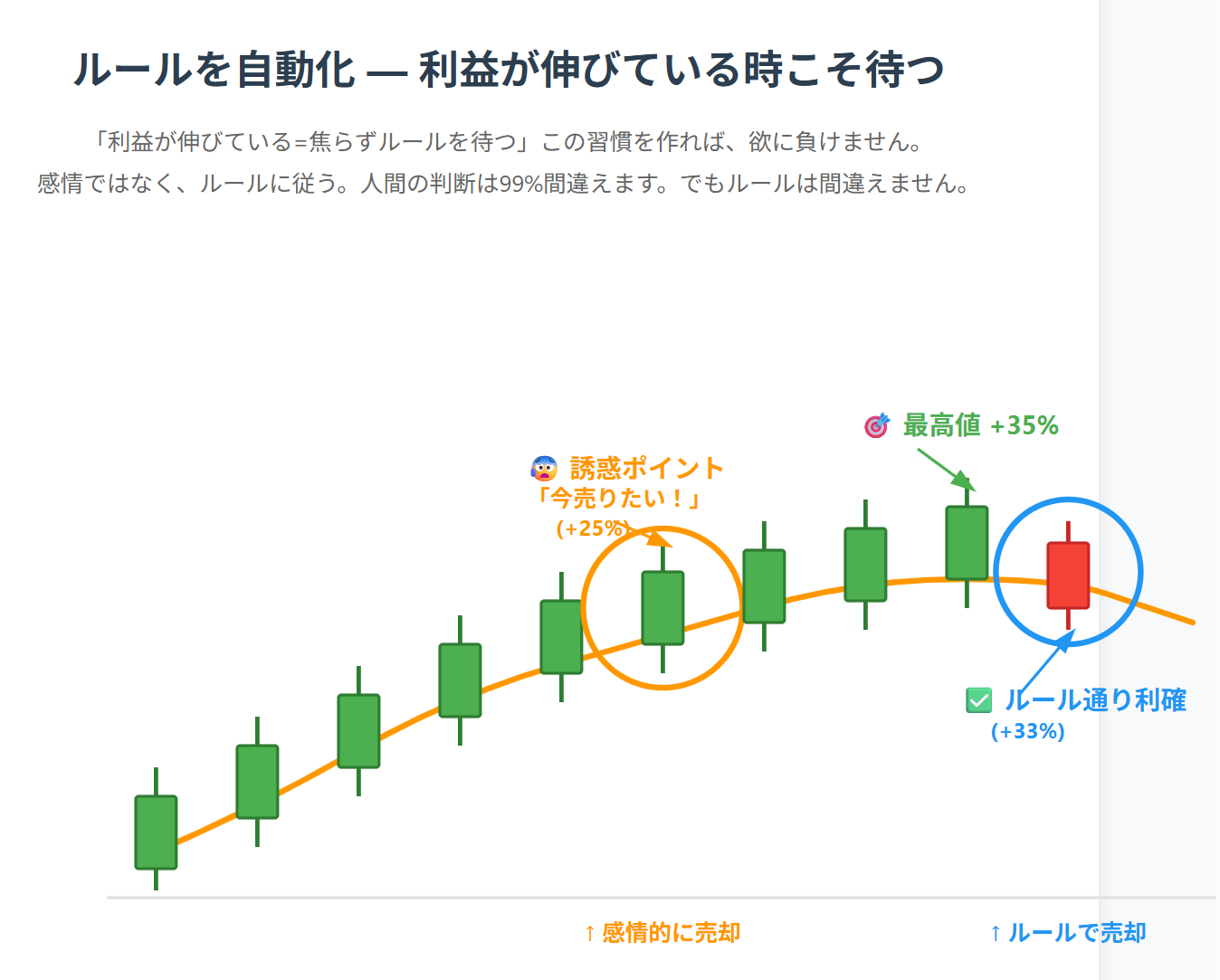 ルールを自動化 — 利益が伸びている時こそ待つ

「利益が伸びている＝焦らずルールを待つ」この習慣を作れば、欲に負けません。
感情ではなく、ルールに従う。人間の判断は99%間違えます。でもルールは間違えません。

🎯 最高値 +35%

😨 誘惑ポイント
「今売りたい！」
(+25%)

✅ ルール通り利確
(+33%)

↑ 感情的に売却

↑ ルールで売却